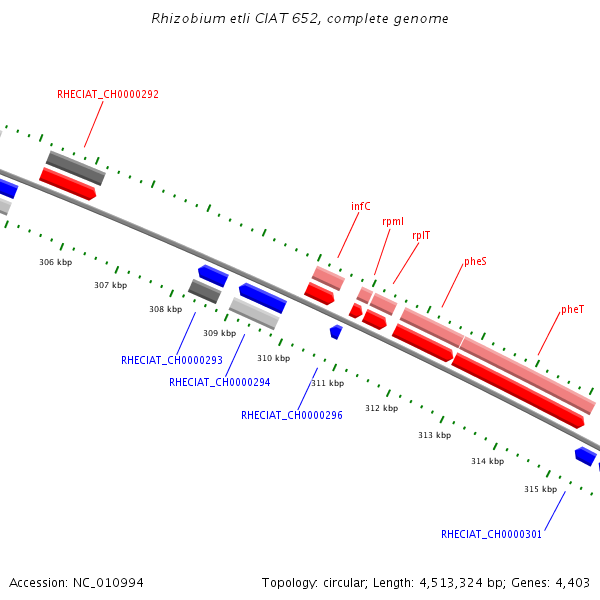 Rhizobium etli CIAT 652, complete genome

RHECIAT_CH0000292

infC

rpmI

rplT

pheS

pheT

306 kbp

307 kbp

308 kbp

309 kbp

310 kbp

311 kbp

312 kbp

313 kbp

314 kbp

315 kbp

RHECIAT_CH0000293

RHECIAT_CH0000294

RHECIAT_CH0000296

RHECIAT_CH0000301

Accession: NC_010994

Topology: circular; Length: 4,513,324 bp; Genes: 4,403